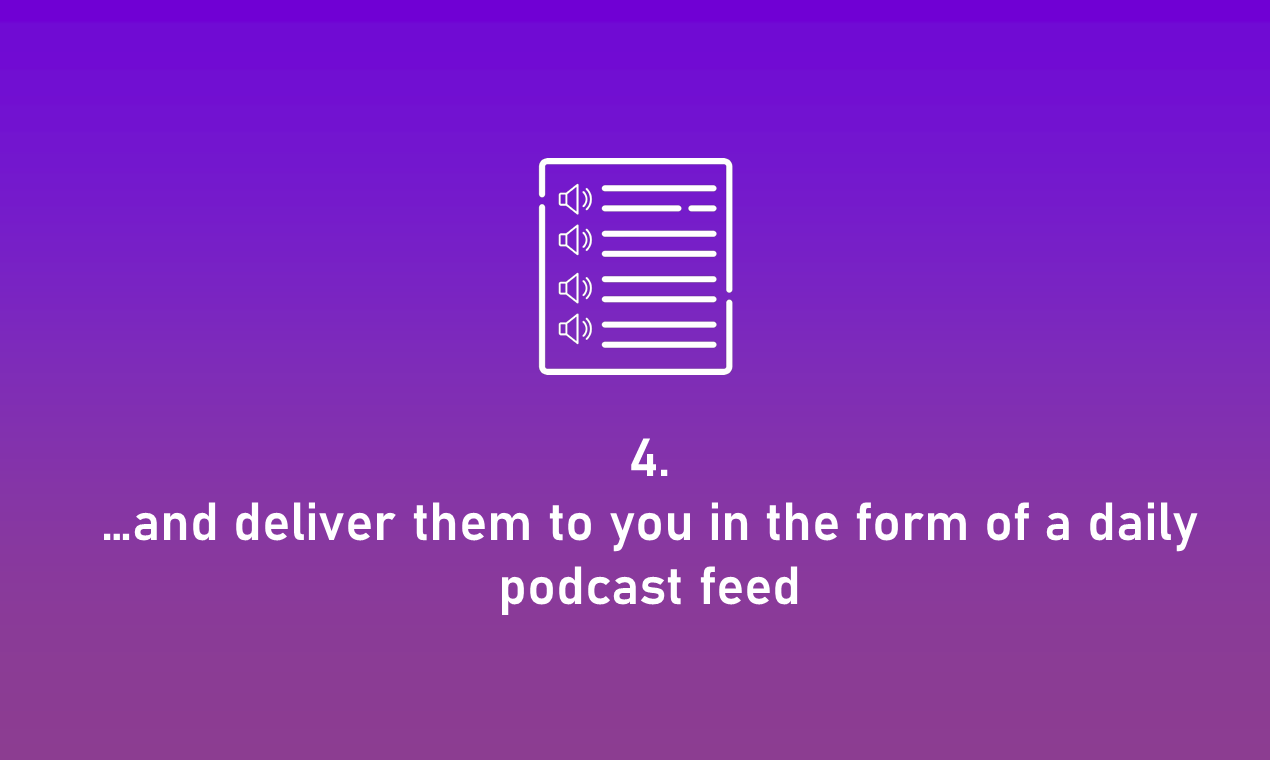 4.
...and deliver them to you in the form of a daily podcast feed